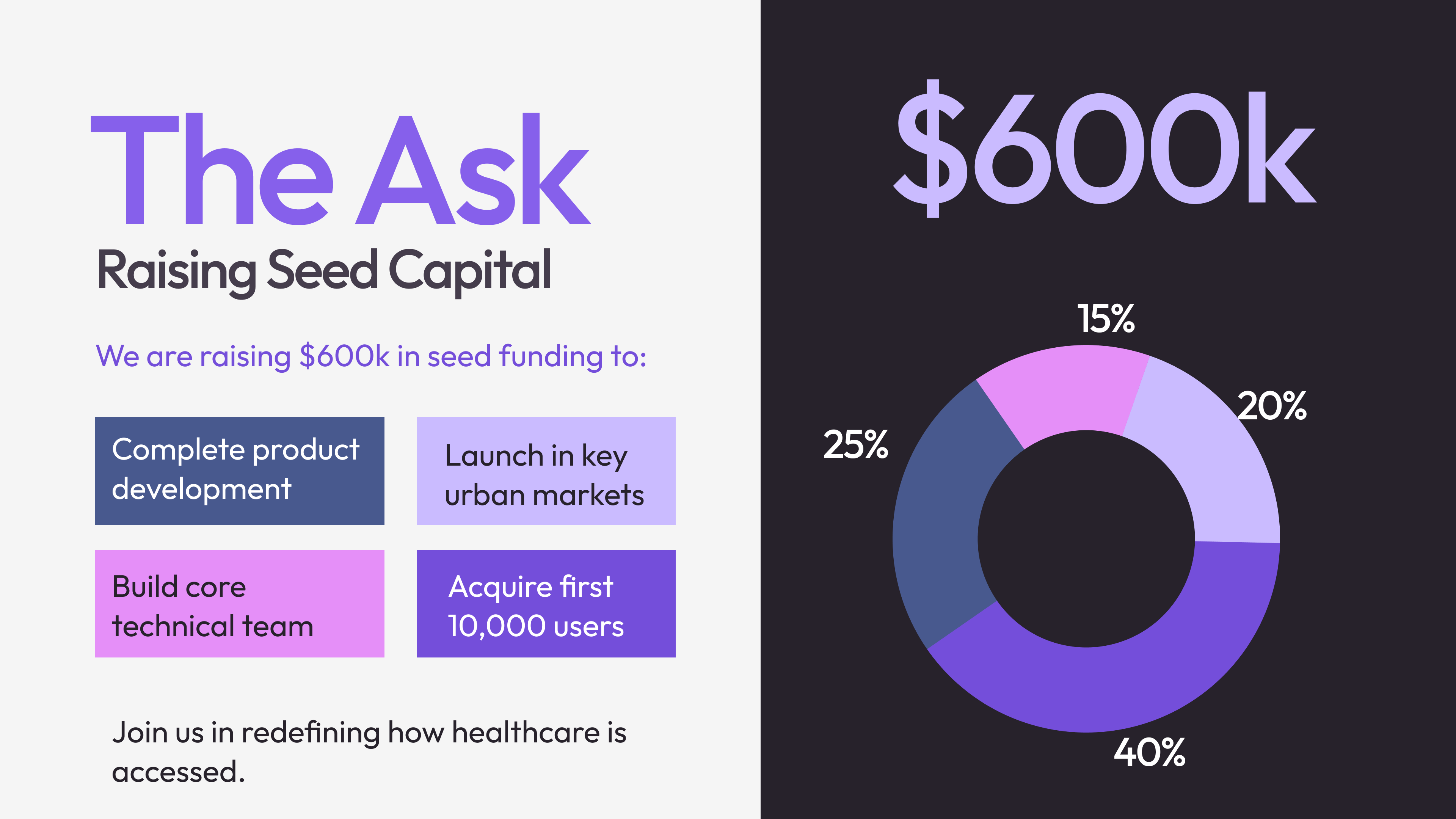 The Ask

Raising Seed Capital

We are raising $600k in seed funding to:

Complete product development

Launch in key urban markets

Build core technical team

Acquire first 10,000 users

Join us in redefining how healthcare is accessed.

$600k

15%

20%

25%

40%